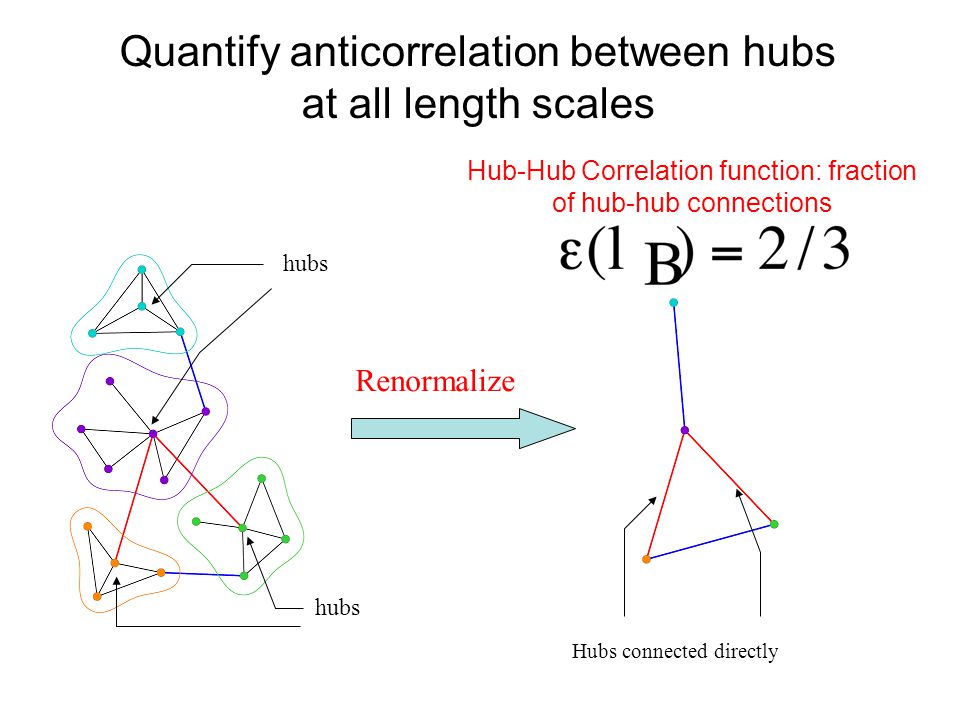 Quantify anticorrelation between hubs at all length scales

Hub-Hub Correlation function: fraction of hub-hub connections

$\varepsilon(l_B) = 2/3$

hubs

Renormalize

hubs

Hubs connected directly